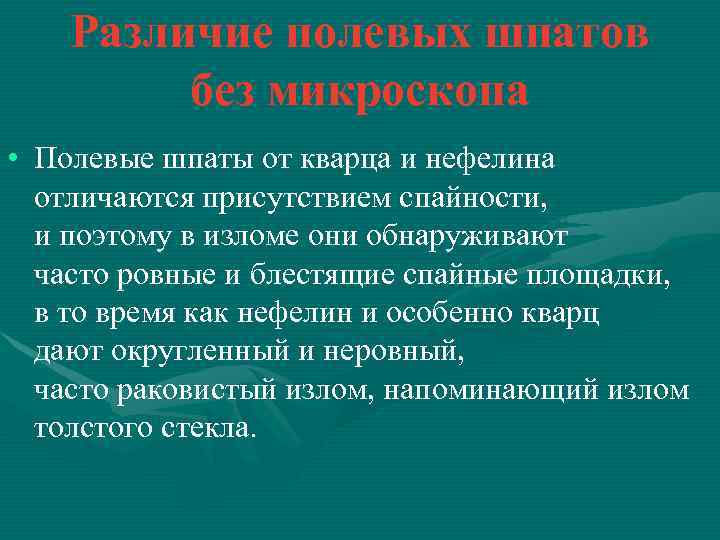 Различие полевых шпатов без микроскопа

• Полевые шпаты от кварца и нефелина отличаются присутствием спайности, и поэтому в изломе они обнаруживают часто ровные и блестящие спайные площадки, в то время как нефелин и особенно кварц дают округленный и неровный, часто раковистый излом, напоминающий излом толстого стекла.